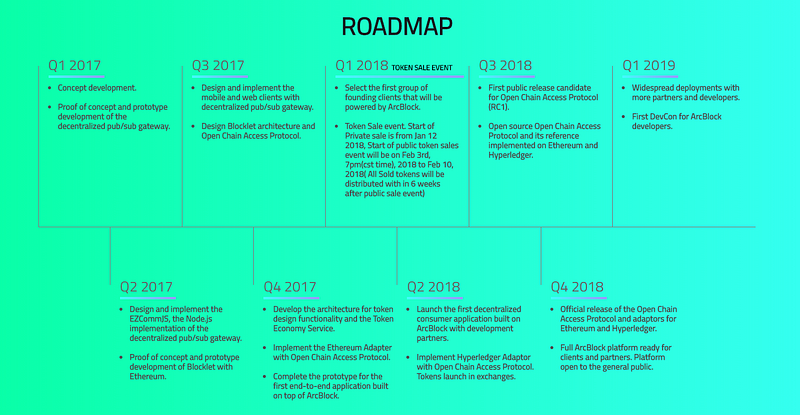 ROADMAP

Q1 2017
• Concept development.
• Proof of concept and prototype development of the decentralized pub/sub gateway.

Q3 2017
• Design and implement the mobile and web clients with decentralized pub/sub gateway.
• Design Blocklet architecture and Open Chain Access Protocol.

Q1 2018 TOKEN SALE EVENT
• Select the first group of founding clients that will be powered by ArcBlock.
• Token Sale event. Start of Private sale is from Jan 12 2018, Start of public token sales event will be on Feb 3rd, 7pm(cst time), 2018 to Feb 10, 2018( All Sold tokens will be distributed with in 6 weeks after public sale event)

Q3 2018
• First public release candidate for Open Chain Access Protocol (RC1).
• Open source Open Chain Access Protocol and its reference implemented on Ethereum and Hyperledger.

Q1 2019
• Widespread deployments with more partners and developers.
• First DevCon for ArcBlock developers.

Q2 2017
• Design and implement the EZCommJS, the Node.js implementation of the decentralized pub/sub gateway.
• Proof of concept and prototype development of Blocklet with Ethereum.

Q4 2017
• Develop the architecture for token design functionality and the Token Economy Service.
• Implement the Ethereum Adapter with Open Chain Access Protocol.
• Complete the prototype for the first end-to-end application built on top of ArcBlock.

Q2 2018
• Launch the first decentralized consumer application built on ArcBlock with development partners.
• Implement Hyperledger Adaptor with Open Chain Access Protocol. Tokens launch in exchanges.

Q4 2018
• Official release of the Open Chain Access Protocol and adaptors for Ethereum and Hyperledger.
• Full ArcBlock platform ready for clients and partners. Platform open to the general public.